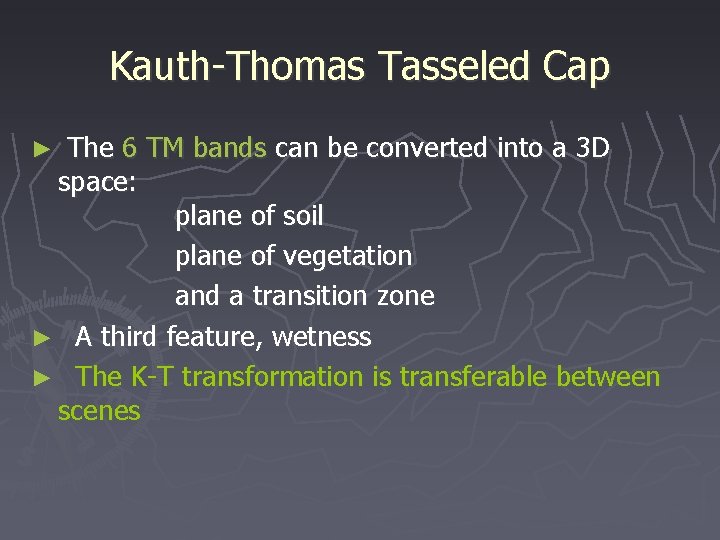 Kauth-Thomas Tasseled Cap

► The 6 TM bands can be converted into a 3D space:

plane of soil

plane of vegetation

and a transition zone

► A third feature, wetness

► The K-T transformation is transferable between scenes